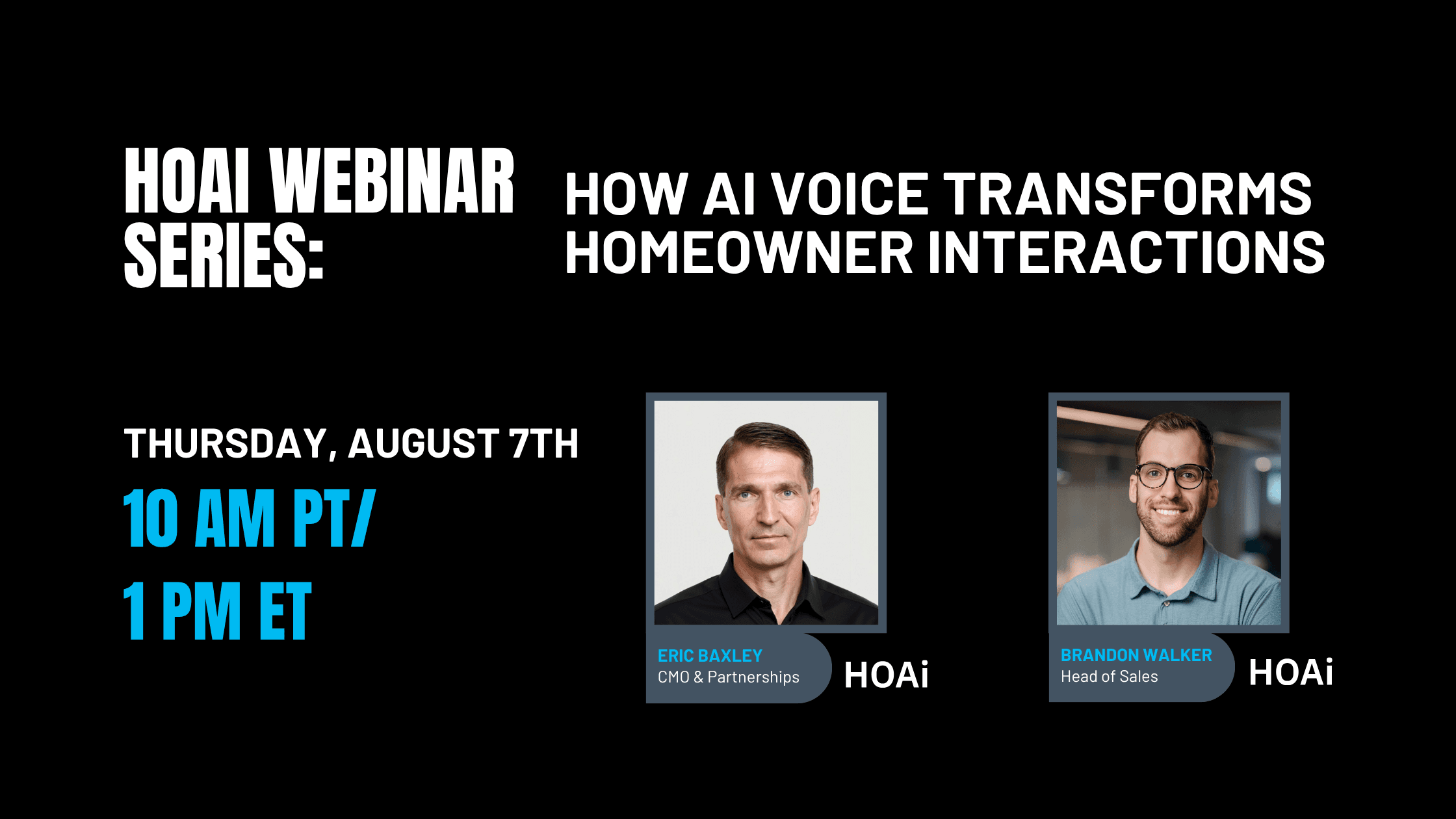 HOAI WEBINAR SERIES:

HOW AI VOICE TRANSFORMS HOMEOWNER INTERACTIONS

THURSDAY, AUGUST 7TH

10 AM PT/
1 PM ET

ERIC BAXLEY
CMO & Partnerships

HOAi

BRANDON WALKER
Head of Sales

HOAi